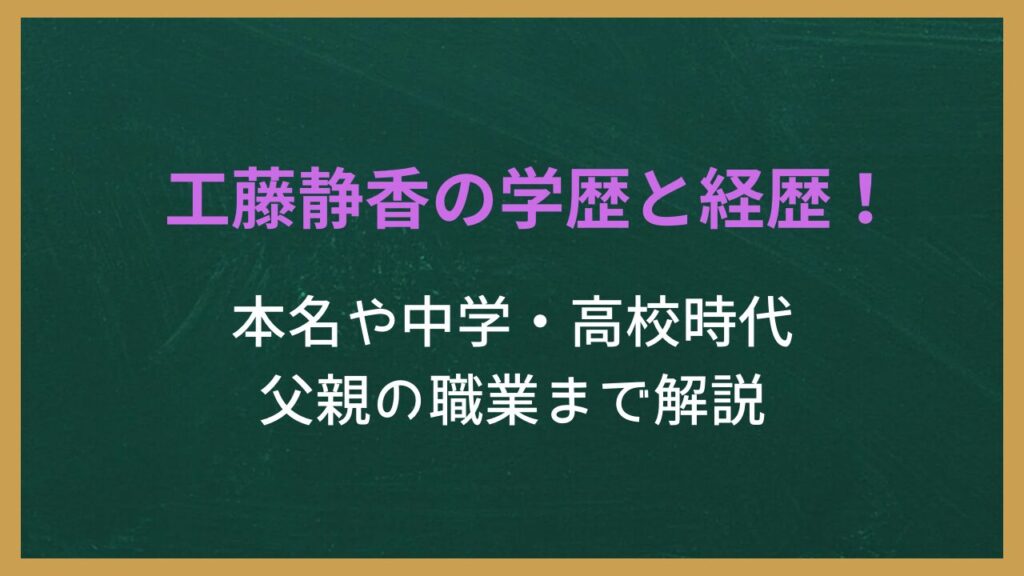 工藤静香の学歴と経歴！

本名や中学・高校時代
父親の職業まで解説